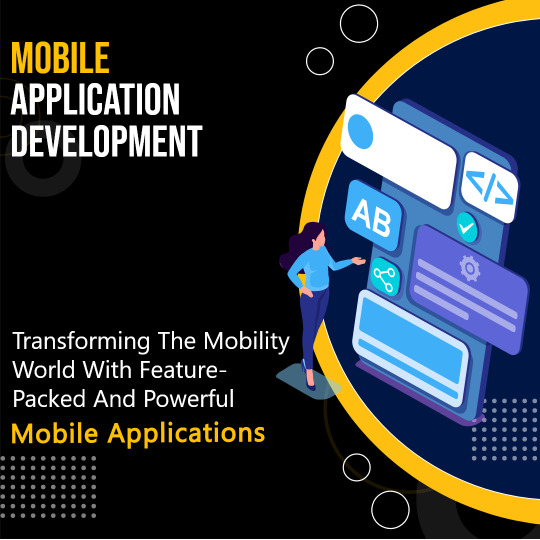 MOBILE
APPLICATION
DEVELOPMENT

AB

</>

Transforming The Mobility World With Feature-Packed And Powerful

Mobile Applications